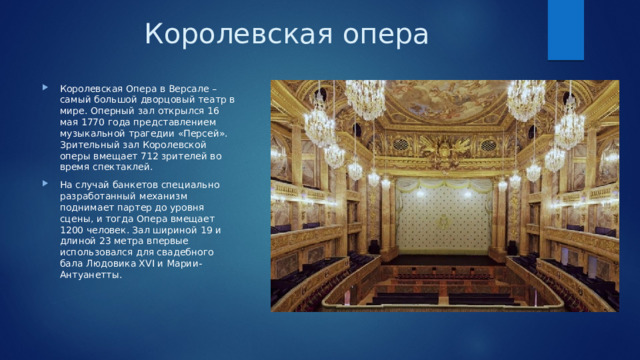 Королевская опера

Королевская Опера в Версале – самый большой дворцовый театр в мире. Оперный зал открылся 16 мая 1770 года представлением музыкальной трагедии «Персей». Зрительный зал Королевской оперы вмещает 712 зрителей во время спектаклей.

На случай банкетов специально разработанный механизм поднимает партер до уровня сцены, и тогда Опера вмещает 1200 человек. Зал шириной 19 и длиной 23 метра впервые использовался для свадебного бала Людовика XVI и Марии-Антуанетты.